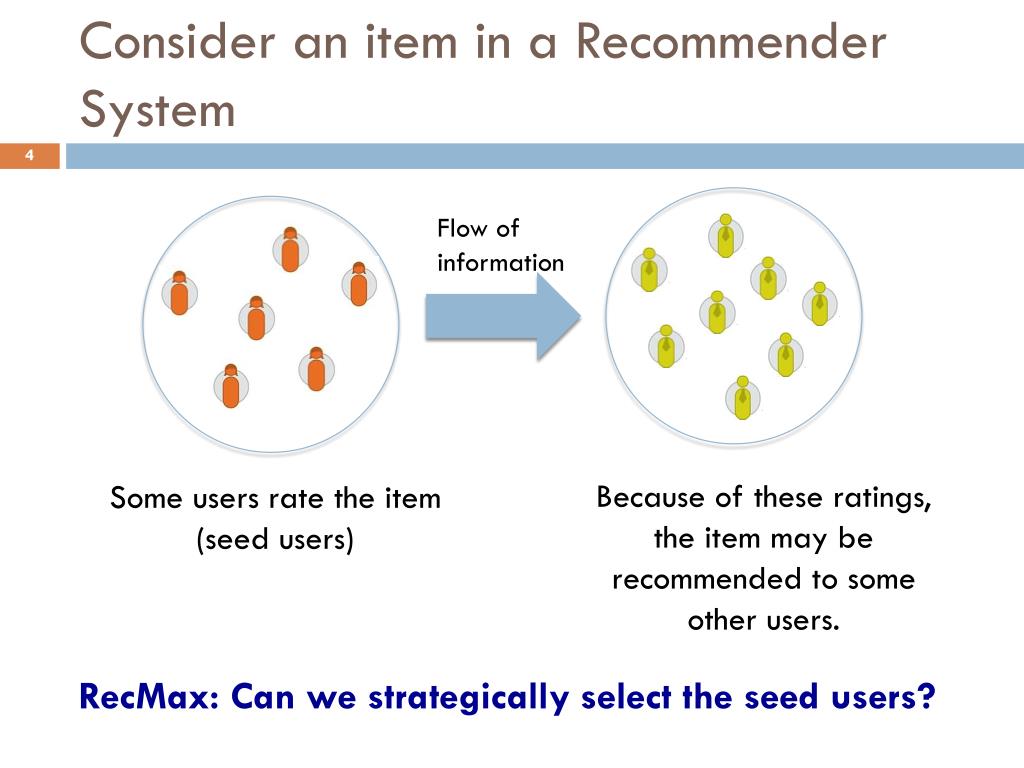 Consider an item in a Recommender System

4

Flow of information

Some users rate the item (seed users)

Because of these ratings, the item may be recommended to some other users.

RecMax: Can we strategically select the seed users?